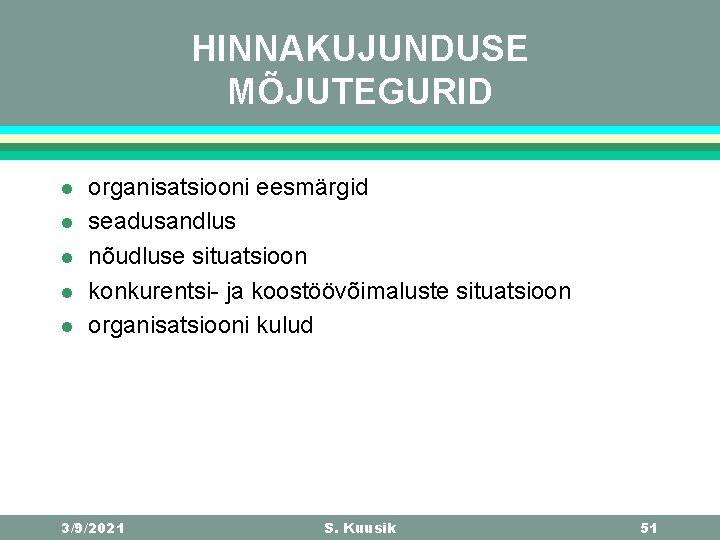 HINNAKUJUNDUSE MÕJUTEGURID

- organisatsiooni eesmärgid
- seadusandlus
- nõudluse situatsioon
- konkurentsi- ja koostöövõimaluste situatsioon
- organisatsiooni kulud

3/9/2021 S. Kuusik 51